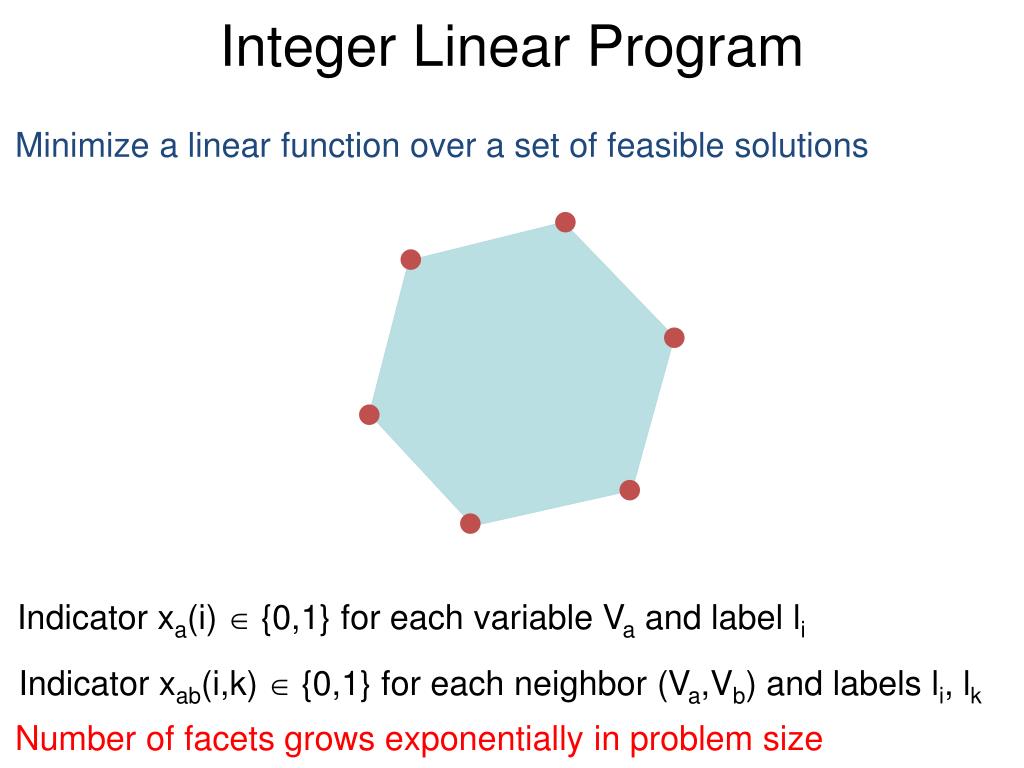 Integer Linear Program

Minimize a linear function over a set of feasible solutions

Indicator $x_a(i) \in \{0,1\}$ for each variable $V_a$ and label $l_i$

Indicator $x_{ab}(i,k) \in \{0,1\}$ for each neighbor $(V_a,V_b)$ and labels $l_i$, $l_k$

Number of facets grows exponentially in problem size